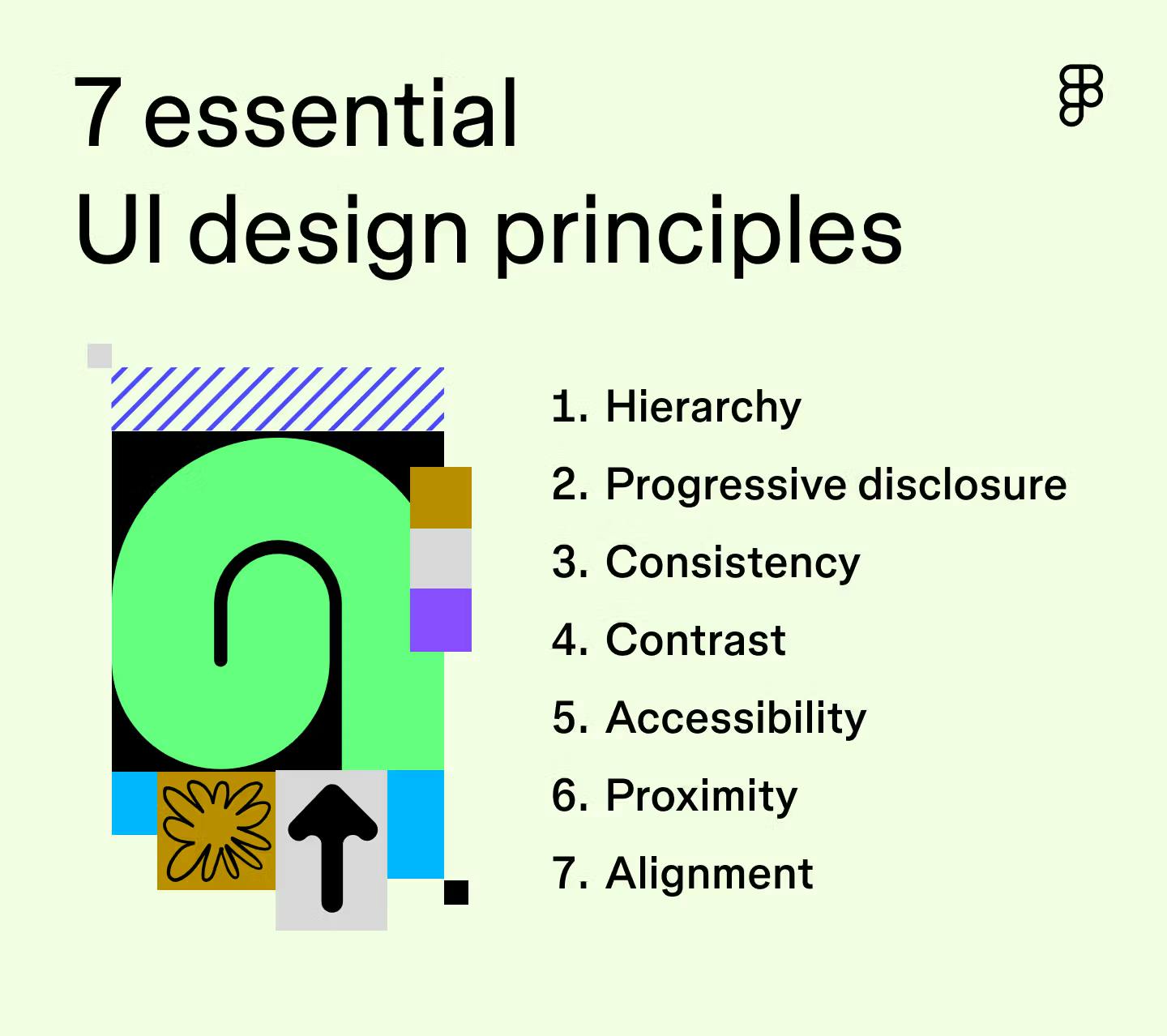 7 essential
UI design principles

1. Hierarchy
2. Progressive disclosure
3. Consistency
4. Contrast
5. Accessibility
6. Proximity
7. Alignment